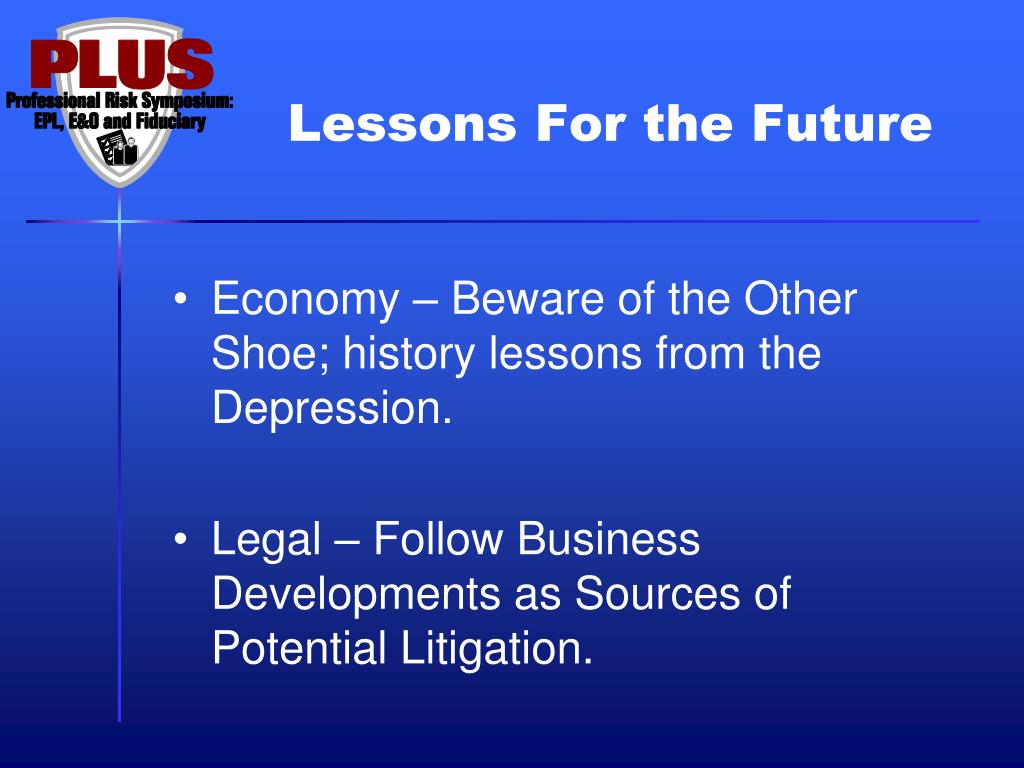 PLUS
Professional Risk Symposium:
EPL, E&O and Fiduciary

Lessons For the Future

• Economy – Beware of the Other Shoe; history lessons from the Depression.

• Legal – Follow Business Developments as Sources of Potential Litigation.